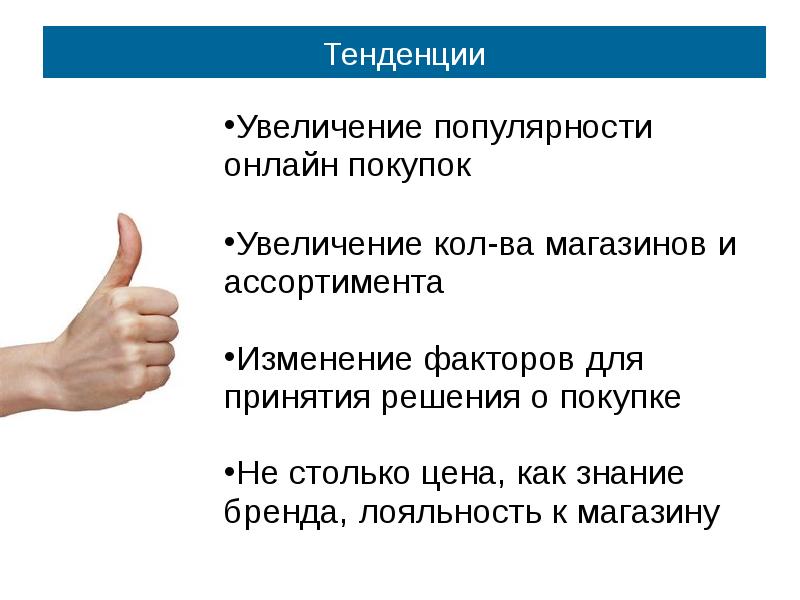 Тенденции

•Увеличение популярности онлайн покупок

•Увеличение кол-ва магазинов и ассортимента

•Изменение факторов для принятия решения о покупке

•Не столько цена, как знание бренда, лояльность к магазину